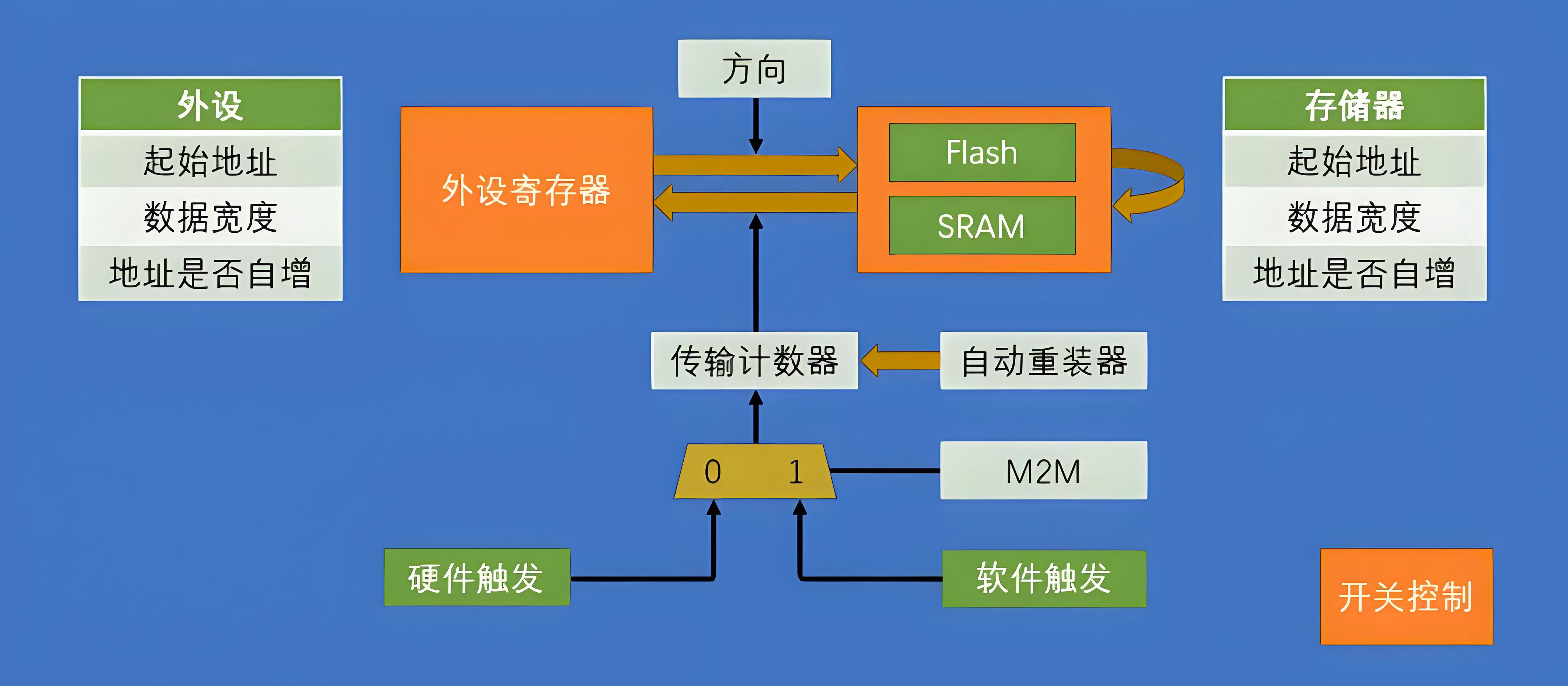 外设
起始地址
数据宽度
地址是否自增

方向

外设寄存器

Flash
SRAM

存储器
起始地址
数据宽度
地址是否自增

传输计数器
自动重装器

0 1
M2M

硬件触发
软件触发

开关控制